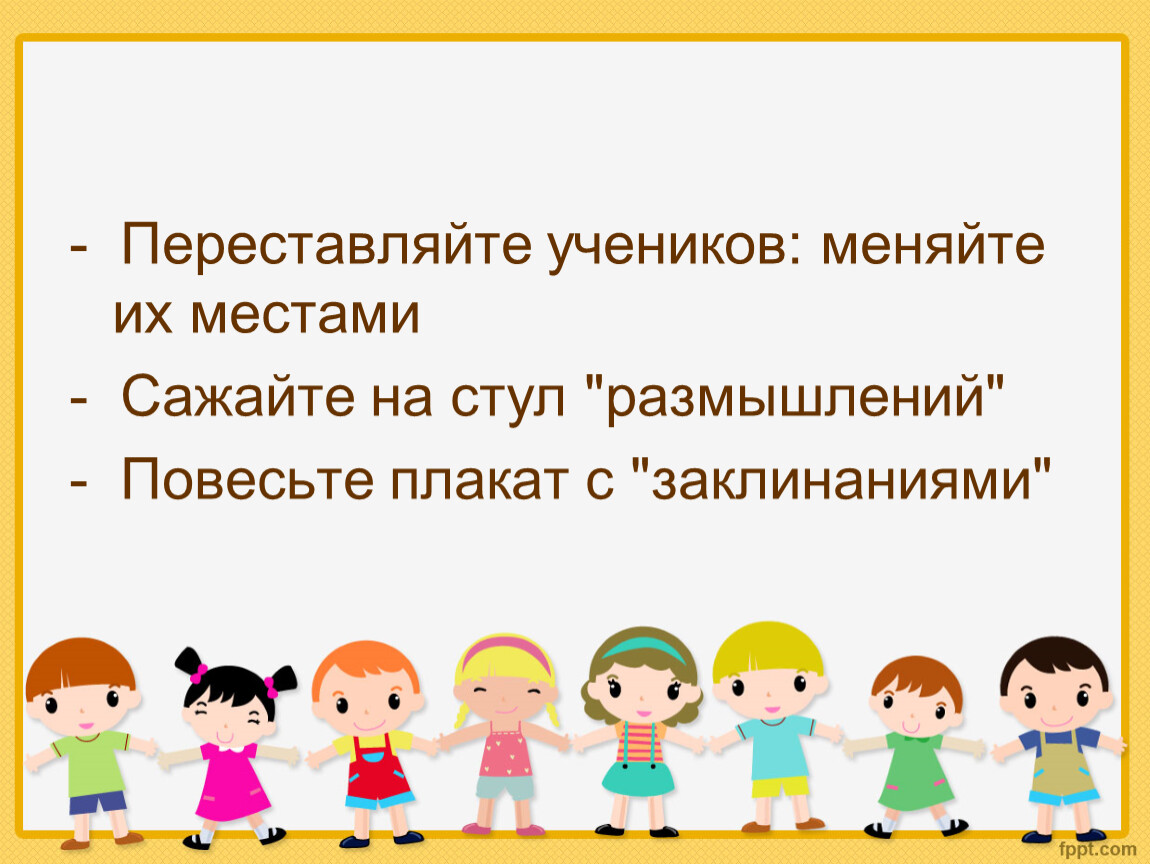 - Переставляйте учеников: меняйте их местами
- Сажайте на стул "размышлений"
- Повесьте плакат с "заклинаниями"

fppt.com